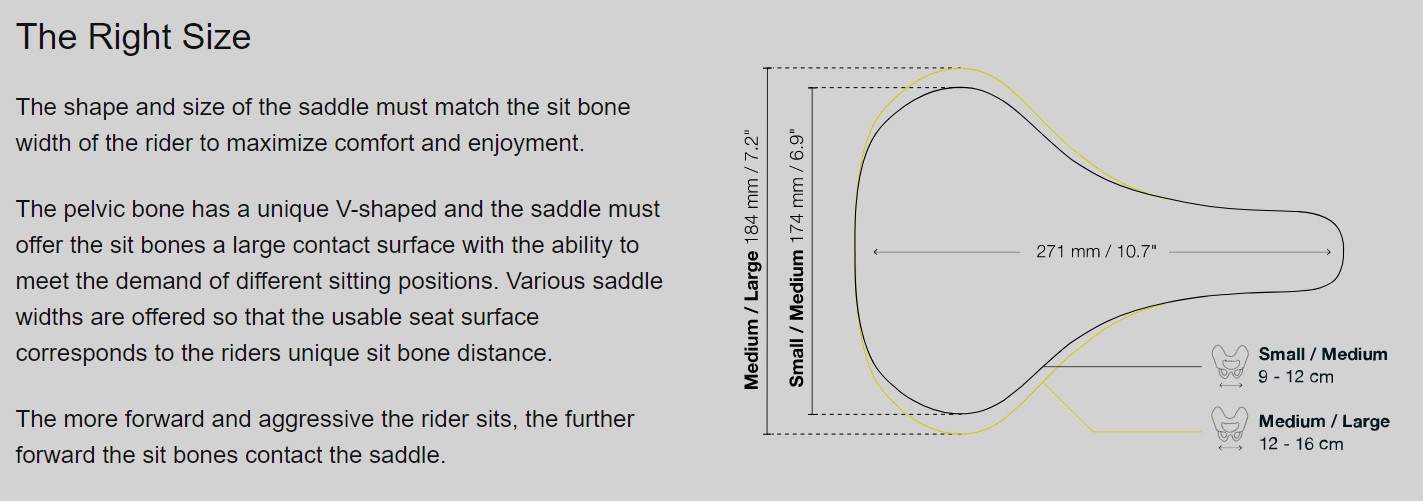 The Right Size

The shape and size of the saddle must match the sit bone width of the rider to maximize comfort and enjoyment.

The pelvic bone has a unique V-shaped and the saddle must offer the sit bones a large contact surface with the ability to meet the demand of different sitting positions. Various saddle widths are offered so that the usable seat surface corresponds to the riders unique sit bone distance.

The more forward and aggressive the rider sits, the further forward the sit bones contact the saddle.

Medium / Large 184 mm / 7.2"

Small / Medium 174 mm / 6.9"

271 mm / 10.7"

Small / Medium
9 - 12 cm

Medium / Large
12 - 16 cm